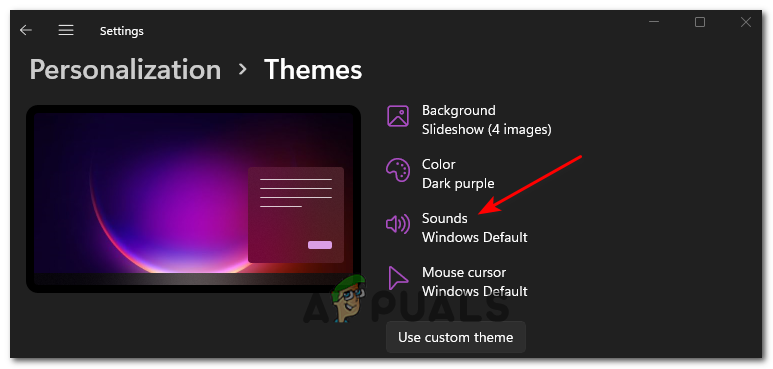 Settings

Personalization > Themes

Background
Slideshow (4 images)

Color
Dark purple

Sounds
Windows Default

Mouse cursor
Windows Default

APPUALS

Use custom theme